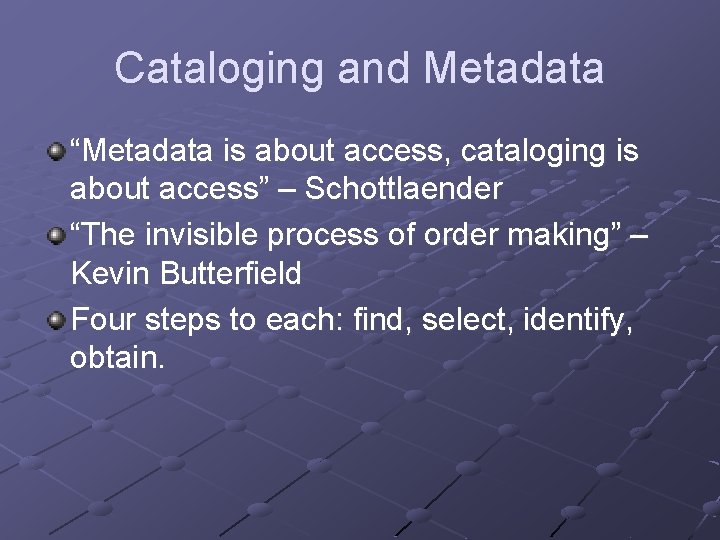 Cataloging and Metadata

“Metadata is about access, cataloging is about access” – Schottlaender

“The invisible process of order making” – Kevin Butterfield

Four steps to each: find, select, identify, obtain.